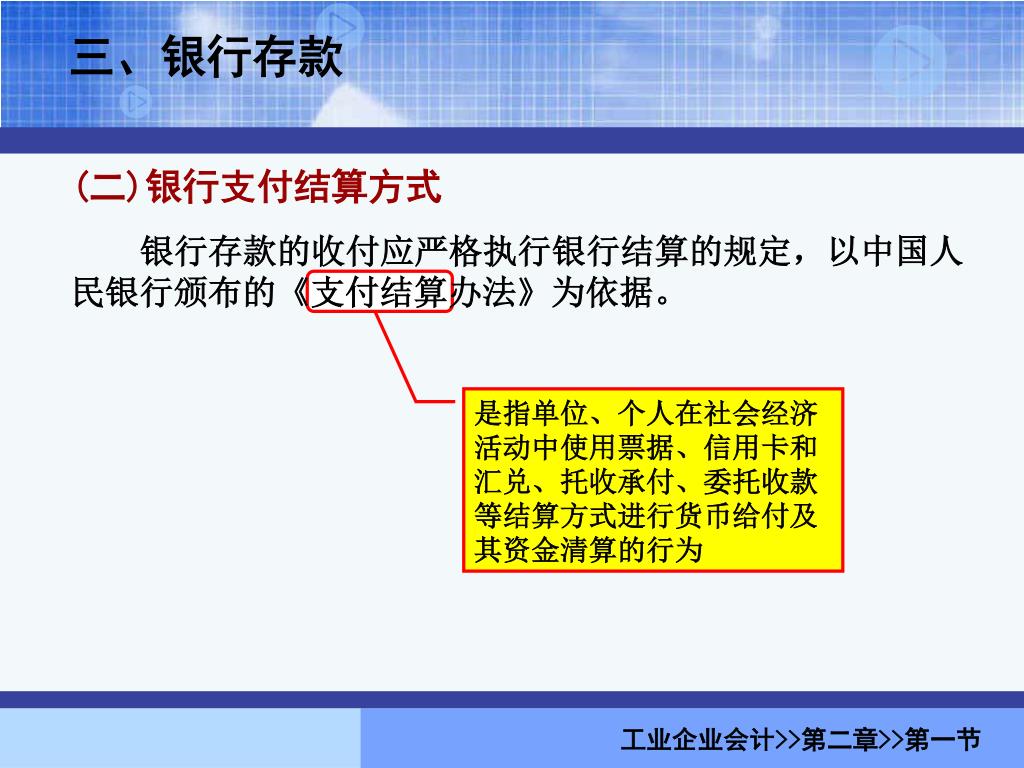 三、银行存款

(二)银行支付结算方式

银行存款的收付应严格执行银行结算的规定，以中国人民银行颁布的《支付结算办法》为依据。

是指单位、个人在社会经济活动中使用票据、信用卡和汇兑、托收承付、委托收款等结算方式进行货币给付及其资金清算的行为

工业企业会计>>第二章>>第一节